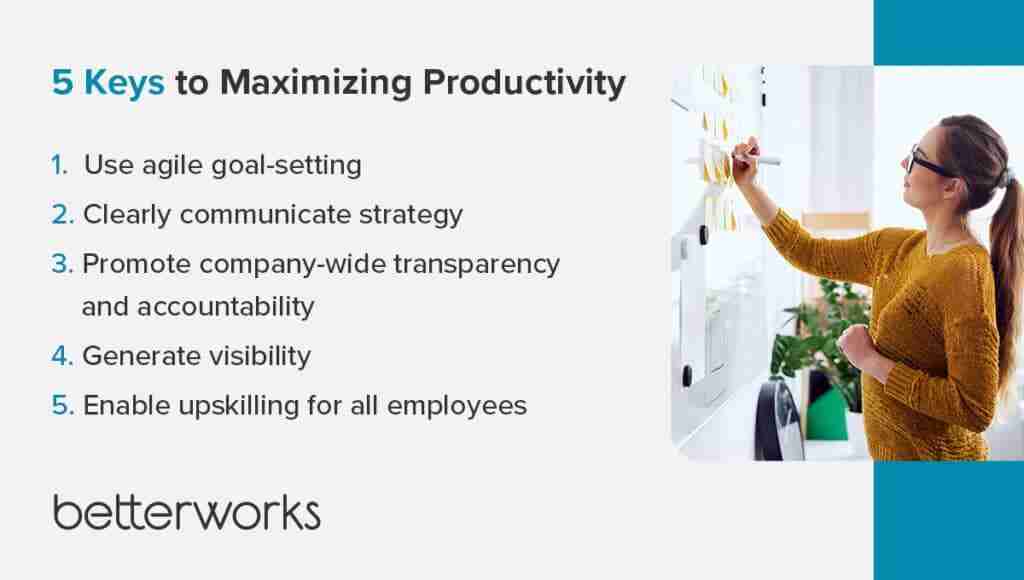 5 Keys to Maximizing Productivity

1. Use agile goal-setting
2. Clearly communicate strategy
3. Promote company-wide transparency and accountability
4. Generate visibility
5. Enable upskilling for all employees

betterworks